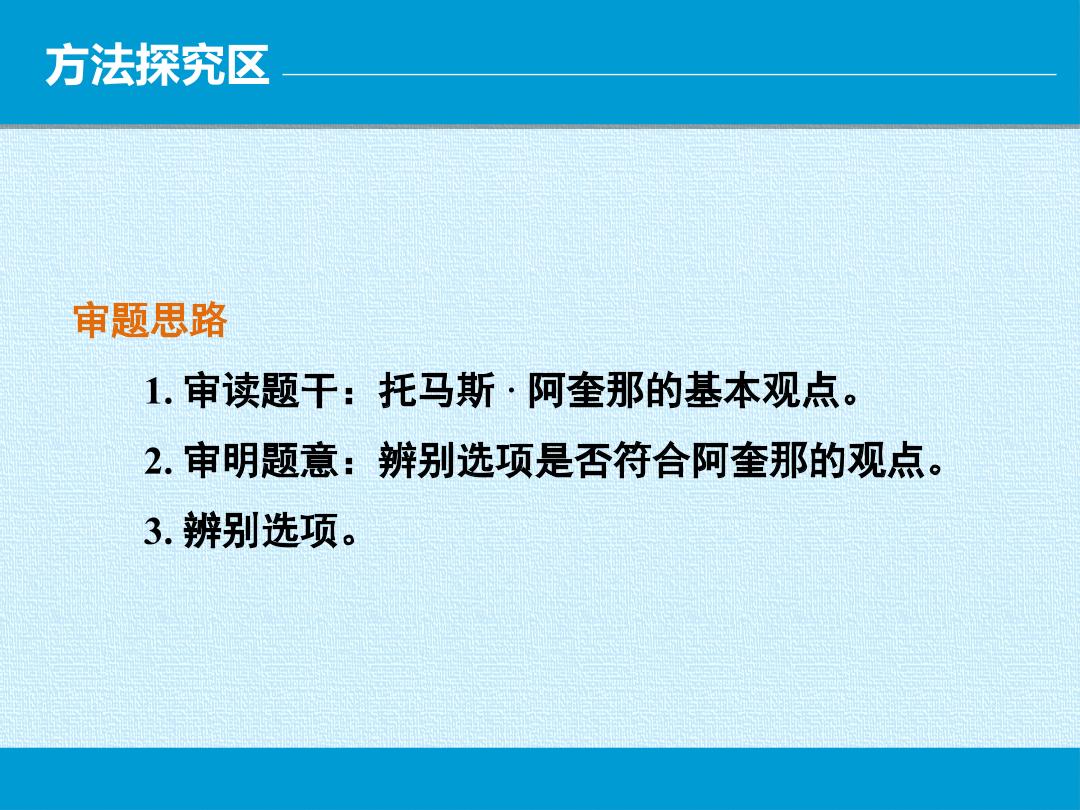 方法探究区

审题思路

1. 审读题干：托马斯 · 阿奎那的基本观点。

2. 审明题意：辨别选项是否符合阿奎那的观点。

3. 辨别选项。